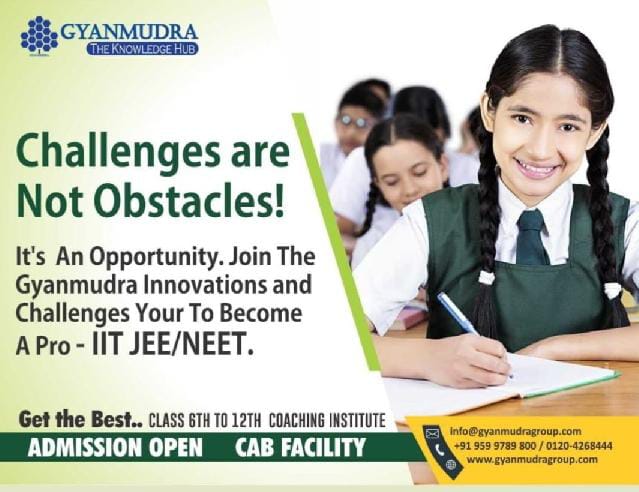 GYANMUDRA
THE KNOWLEDGE HUB

Challenges are Not Obstacles!

It's An Opportunity. Join The Gyanmudra Innovations and Challenges Your To Become A Pro - IIT JEE/NEET.

Get the Best.. CLASS 6TH TO 12TH COACHING INSTITUTE

ADMISSION OPEN CAB FACILITY

info@gyanmudragroup.com
+91 959 9789 800 / 0120-4268444
www.gyanmudragroup.com